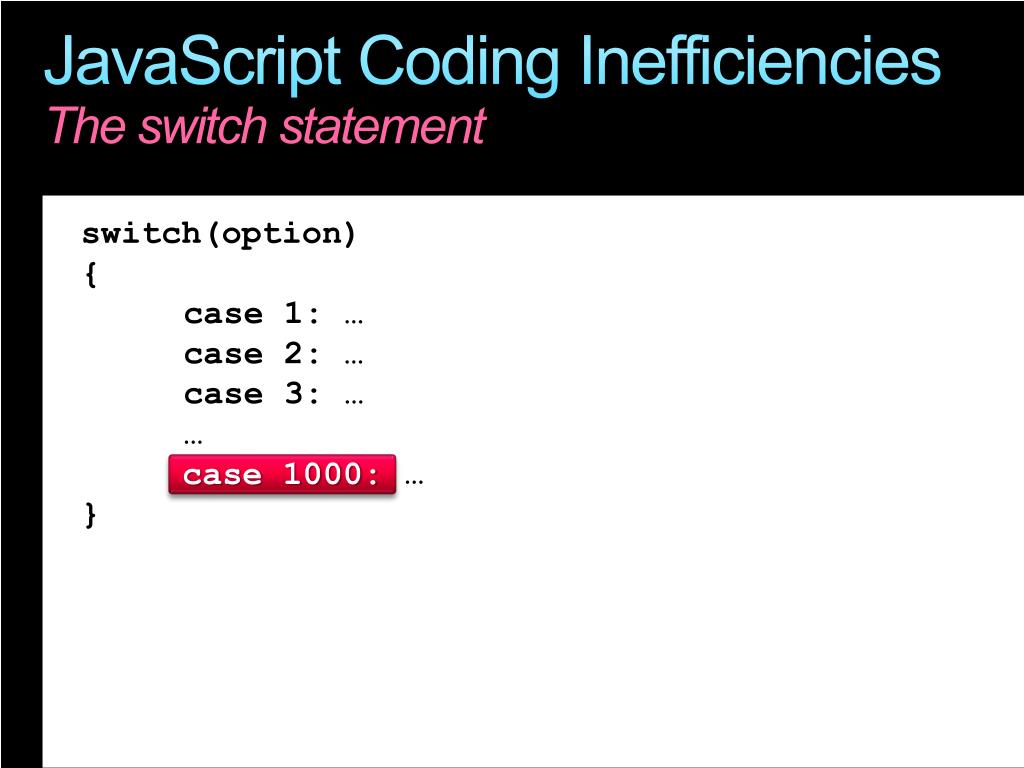 JavaScript Coding Inefficiencies
The switch statement

switch(option)
{
case 1: …
case 2: …
case 3: …
…
case 1000: …
}